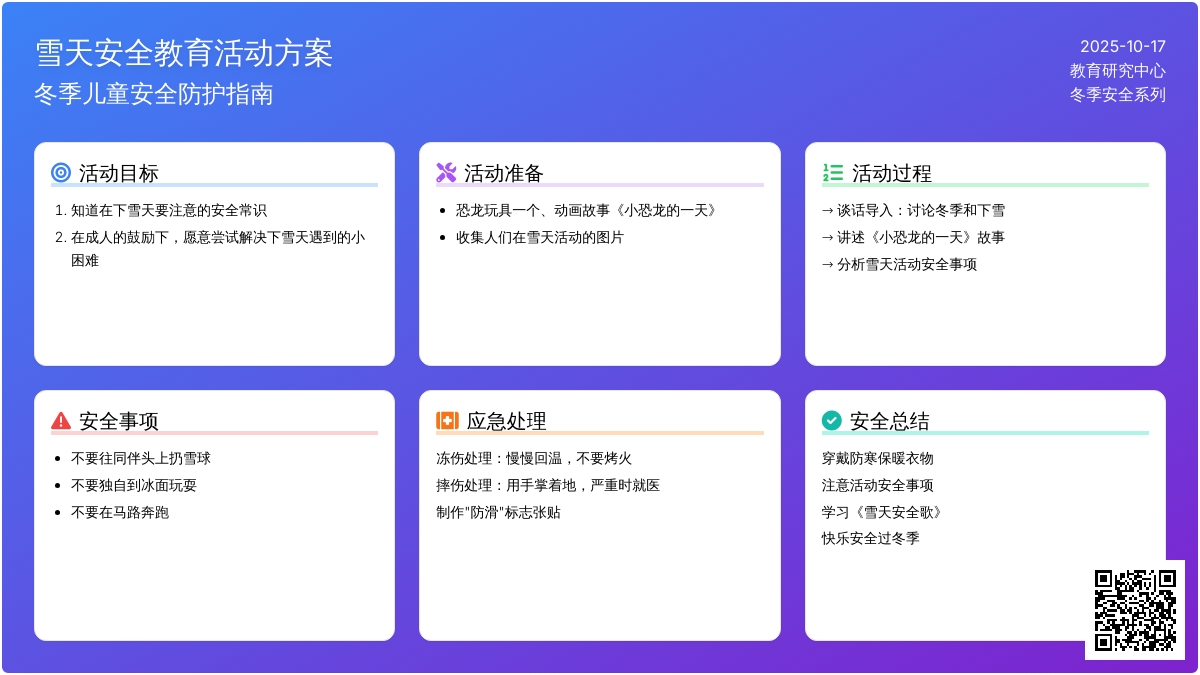 雪天安全教育活动方案
冬季儿童安全防护指南

2025-10-17
教育研究中心
冬季安全系列

活动目标

1. 知道在下雪天要注意的安全常识
2. 在成人的鼓励下，愿意尝试解决下雪天遇到的小困难

活动准备

• 恐龙玩具一个、动画故事《小恐龙的一天》
• 收集人们在雪天活动的图片

活动过程

→ 谈话导入：讨论冬季和下雪
→ 讲述《小恐龙的一天》故事
→ 分析雪天活动安全事项

安全事项

• 不要往同伴头上扔雪球
• 不要独自到冰面玩耍
• 不要在马路奔跑

应急处理

冻伤处理：慢慢回温，不要烤火
摔伤处理：用手掌着地，严重时就医
制作"防滑"标志张贴

安全总结

穿戴防寒保暖衣物
注意活动安全事项
学习《雪天安全歌》
快乐安全过冬季